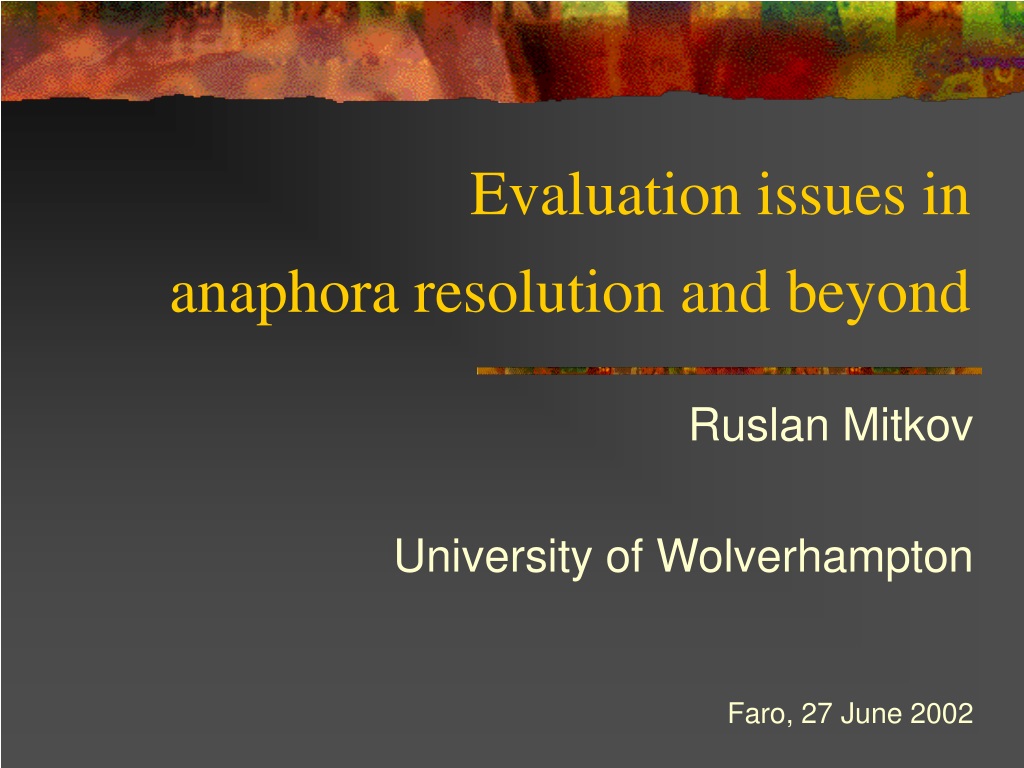 Evaluation issues in
anaphora resolution and beyond

Ruslan Mitkov

University of Wolverhampton

Faro, 27 June 2002